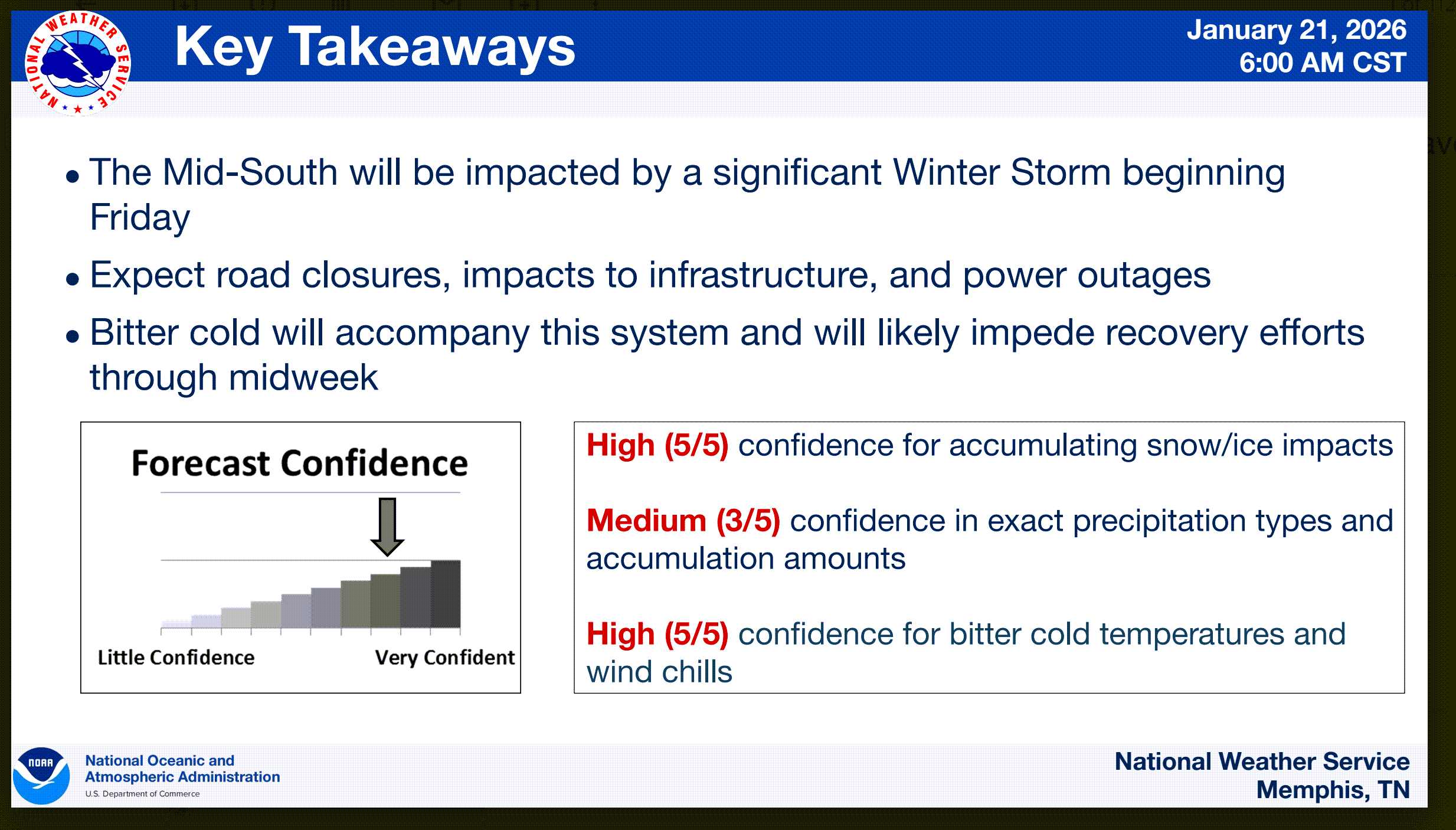 NATIONAL WEATHER SERVICE

Key Takeaways

January 21, 2026
6:00 AM CST

• The Mid-South will be impacted by a significant Winter Storm beginning Friday

• Expect road closures, impacts to infrastructure, and power outages

• Bitter cold will accompany this system and will likely impede recovery efforts through midweek

Forecast Confidence

Little Confidence

Very Confident

High (5/5) confidence for accumulating snow/ice impacts

Medium (3/5) confidence in exact precipitation types and accumulation amounts

High (5/5) confidence for bitter cold temperatures and wind chills

NOAA

National Oceanic and Atmospheric Administration
U.S. Department of Commerce

National Weather Service
Memphis, TN